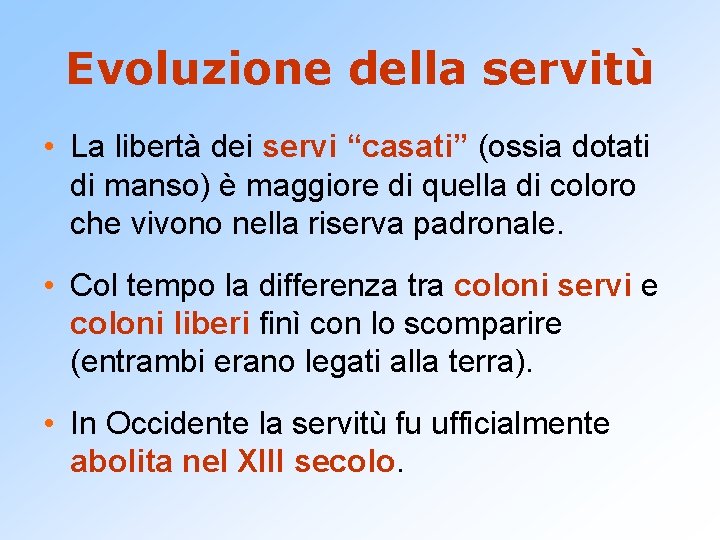 Evoluzione della servitù

• La libertà dei servi “casati” (ossia dotati di manso) è maggiore di quella di coloro che vivono nella riserva padronale.

• Col tempo la differenza tra coloni servi e coloni liberi finì con lo scomparire (entrambi erano legati alla terra).

• In Occidente la servitù fu ufficialmente abolita nel XIII secolo.